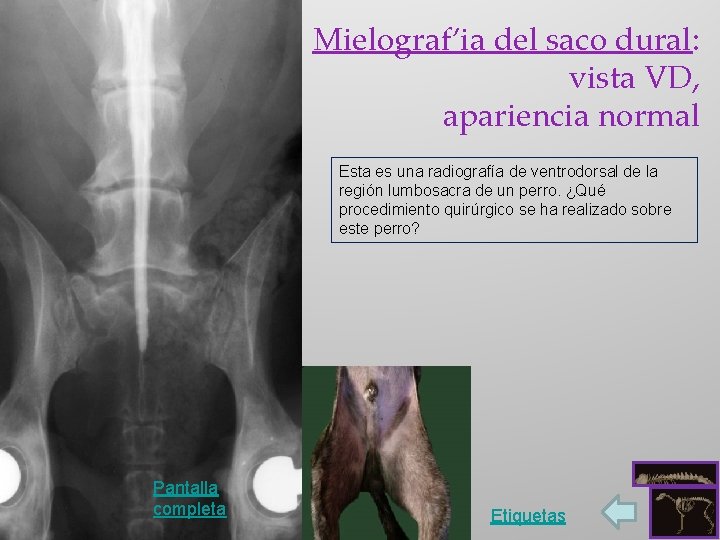 Mielograf’ia del saco dural: vista VD, apariencia normal

Esta es una radiografía de ventrodorsal de la región lumbosacra de un perro. ¿Qué procedimiento quirúrgico se ha realizado sobre este perro?

Pantalla completa

Etiquetas